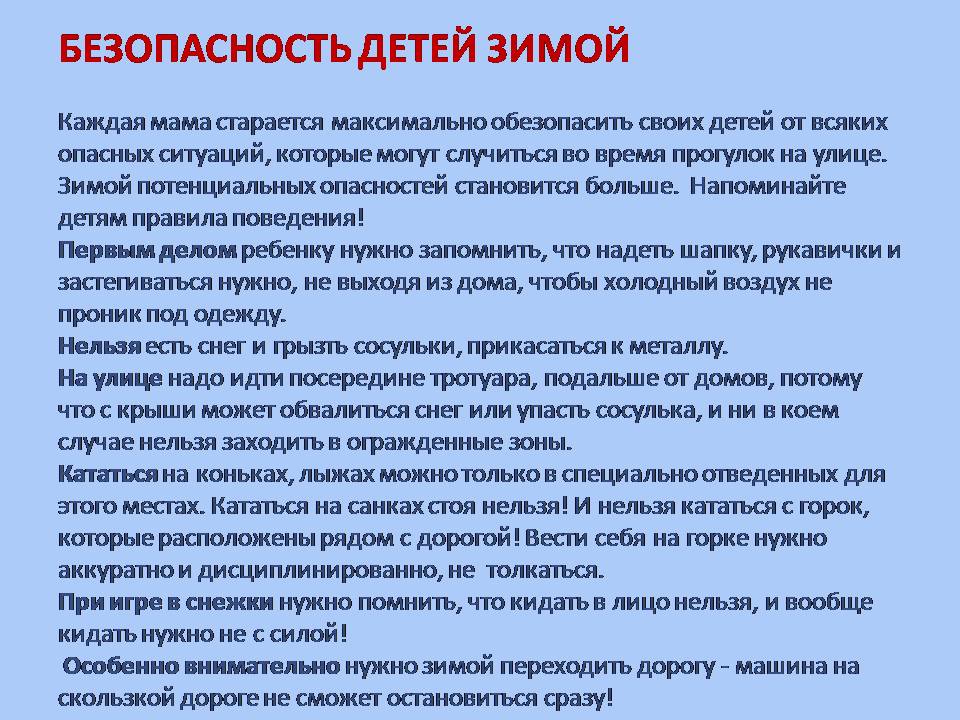 БЕЗОПАСНОСТЬ ДЕТЕЙ ЗИМОЙ

Каждая мама старается максимально обезопасить своих детей от всяких опасных ситуаций, которые могут случиться во время прогулок на улице. Зимой потенциальных опасностей становится больше. Напоминайте детям правила поведения!
Первым делом ребенку нужно запомнить, что надеть шапку, рукавички и застегиваться нужно, не выходя из дома, чтобы холодный воздух не проник под одежду.
Нельзя есть снег и грызть сосульки, прикасаться к металлу.
На улице надо идти посередине тротуара, подальше от домов, потому что с крыши может обвалиться снег или упасть сосулька, и ни в коем случае нельзя заходить в огражденные зоны.
Кататься на коньках, лыжах можно только в специально отведенных для этого местах. Кататься на санках стоя нельзя! И нельзя кататься с горок, которые расположены рядом с дорогой! Вести себя на горке нужно аккуратно и дисциплинированно, не толкаться.
При игре в снежки нужно помнить, что кидать в лицо нельзя, и вообще кидать нужно не с силой!
Особенно внимательно нужно зимой переходить дорогу - машина на скользкой дороге не сможет остановиться сразу!